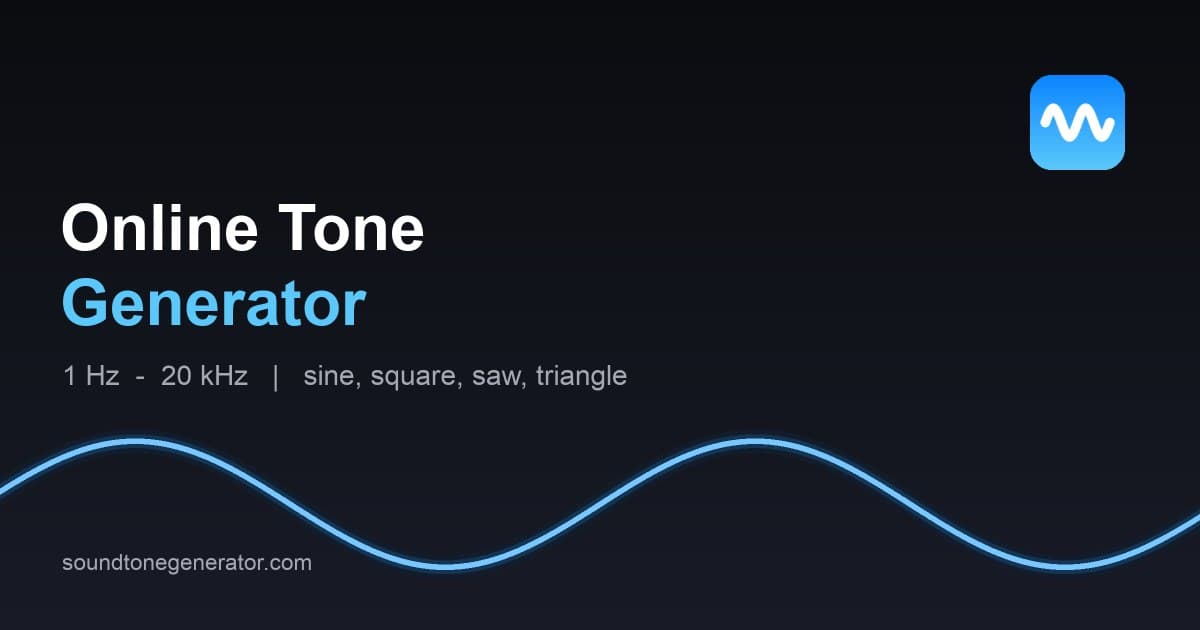 Online Tone
Generator

1 Hz - 20 kHz | sine, square, saw, triangle

soundtonegenerator.com